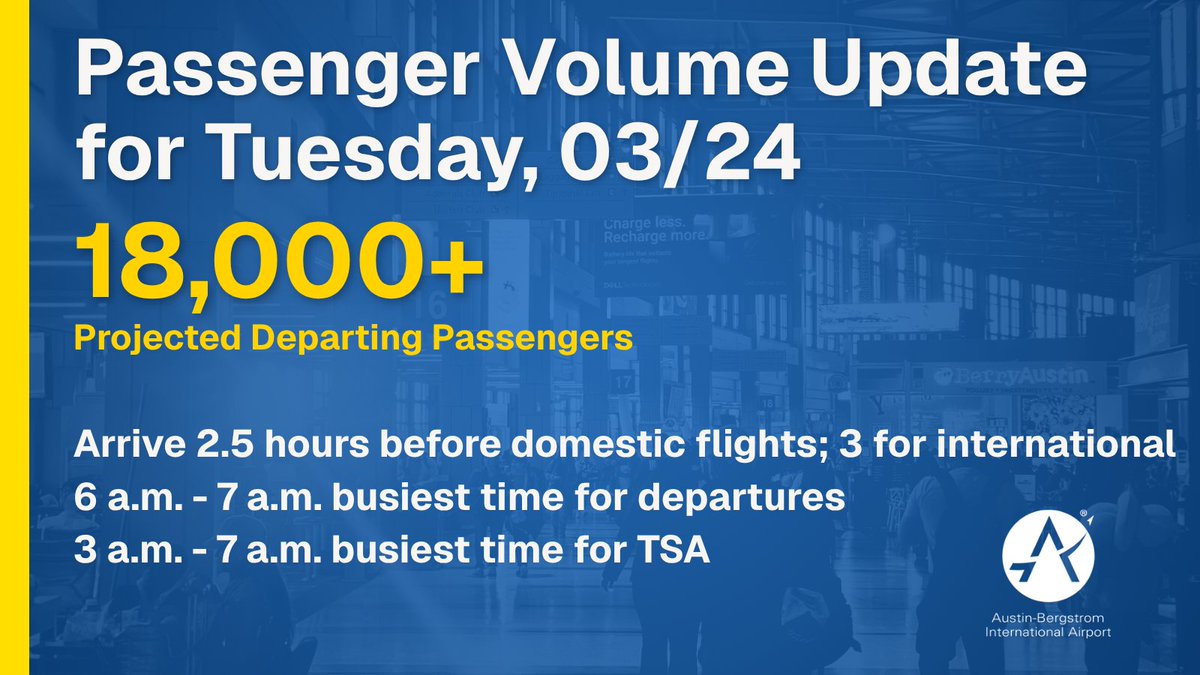 Passenger Volume Update for Tuesday, 03/24

18,000+
Projected Departing Passengers

Charge less. Recharge more.

BerryAustin

Arrive 2.5 hours before domestic flights; 3 for international
6 a.m. - 7 a.m. busiest time for departures
3 a.m. - 7 a.m. busiest time for TSA

Austin-Bergstrom International Airport